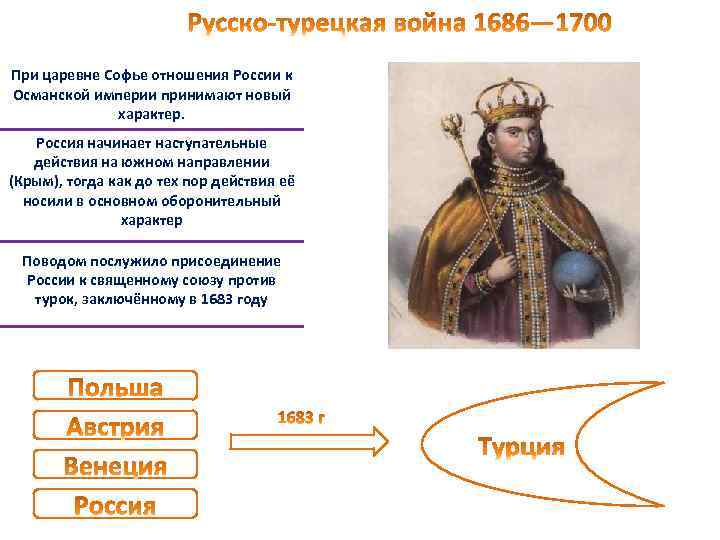 Русско-турецкая война 1686—1700

При царевне Софье отношения России к Османской империи принимают новый характер.

Россия начинает наступательные действия на южном направлении (Крым), тогда как до тех пор действия её носили в основном оборонительный характер

Поводом послужило присоединение России к священному союзу против турок, заключённому в 1683 году

Польша

Австрия

Венеция

Россия

1683 г

Турция